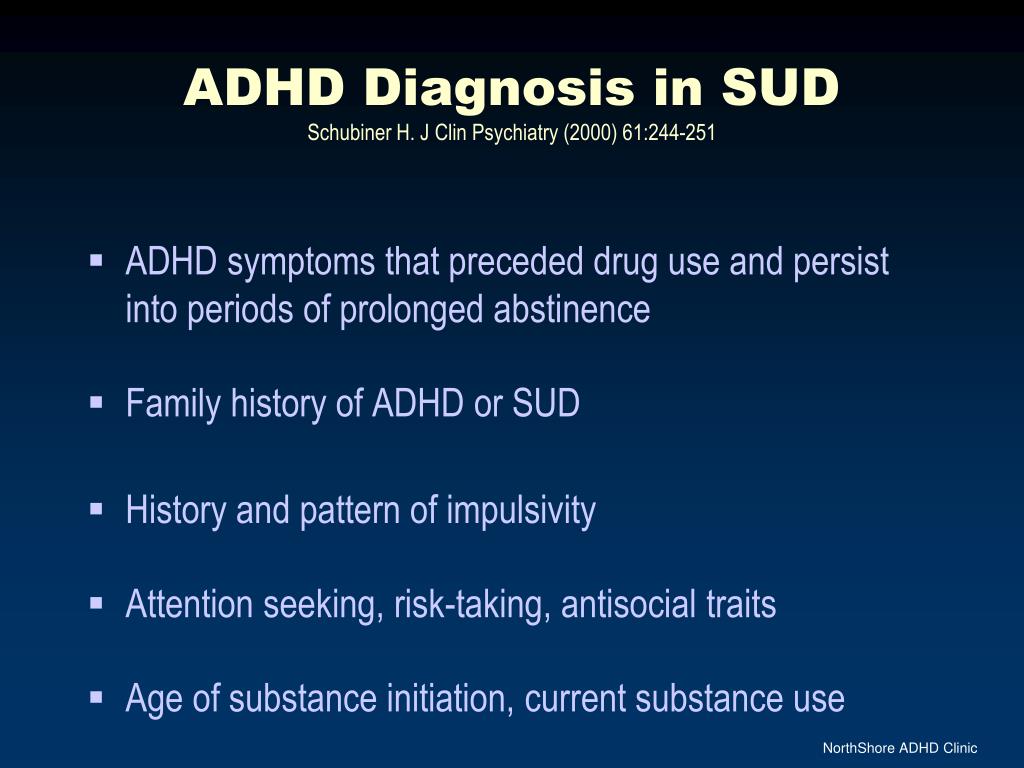 ADHD Diagnosis in SUD
Schubiner H. J Clin Psychiatry (2000) 61:244-251

▪ ADHD symptoms that preceded drug use and persist into periods of prolonged abstinence

▪ Family history of ADHD or SUD

▪ History and pattern of impulsivity

▪ Attention seeking, risk-taking, antisocial traits

▪ Age of substance initiation, current substance use

NorthShore ADHD Clinic